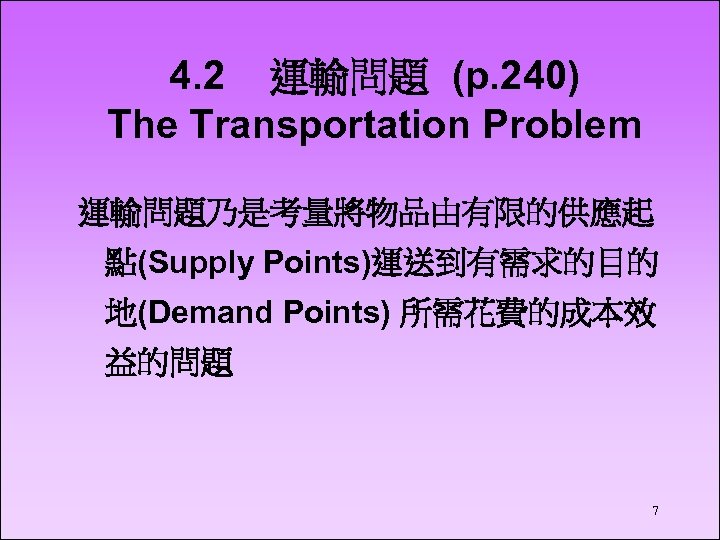 4.2 運輸問題 (p.240)
The Transportation Problem

運輸問題乃是考量將物品由有限的供應起點(Supply Points)運送到有需求的目的地(Demand Points) 所需花費的成本效益的問題

7